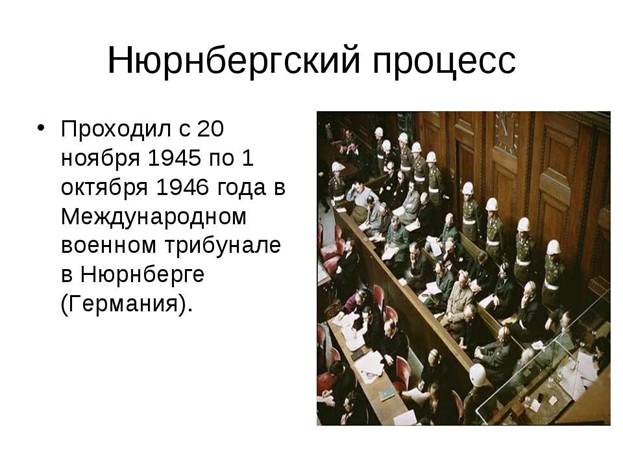 Нюрнбергский процесс

• Проходил с 20 ноября 1945 по 1 октября 1946 года в Международном военном трибунале в Нюрнберге (Германия).